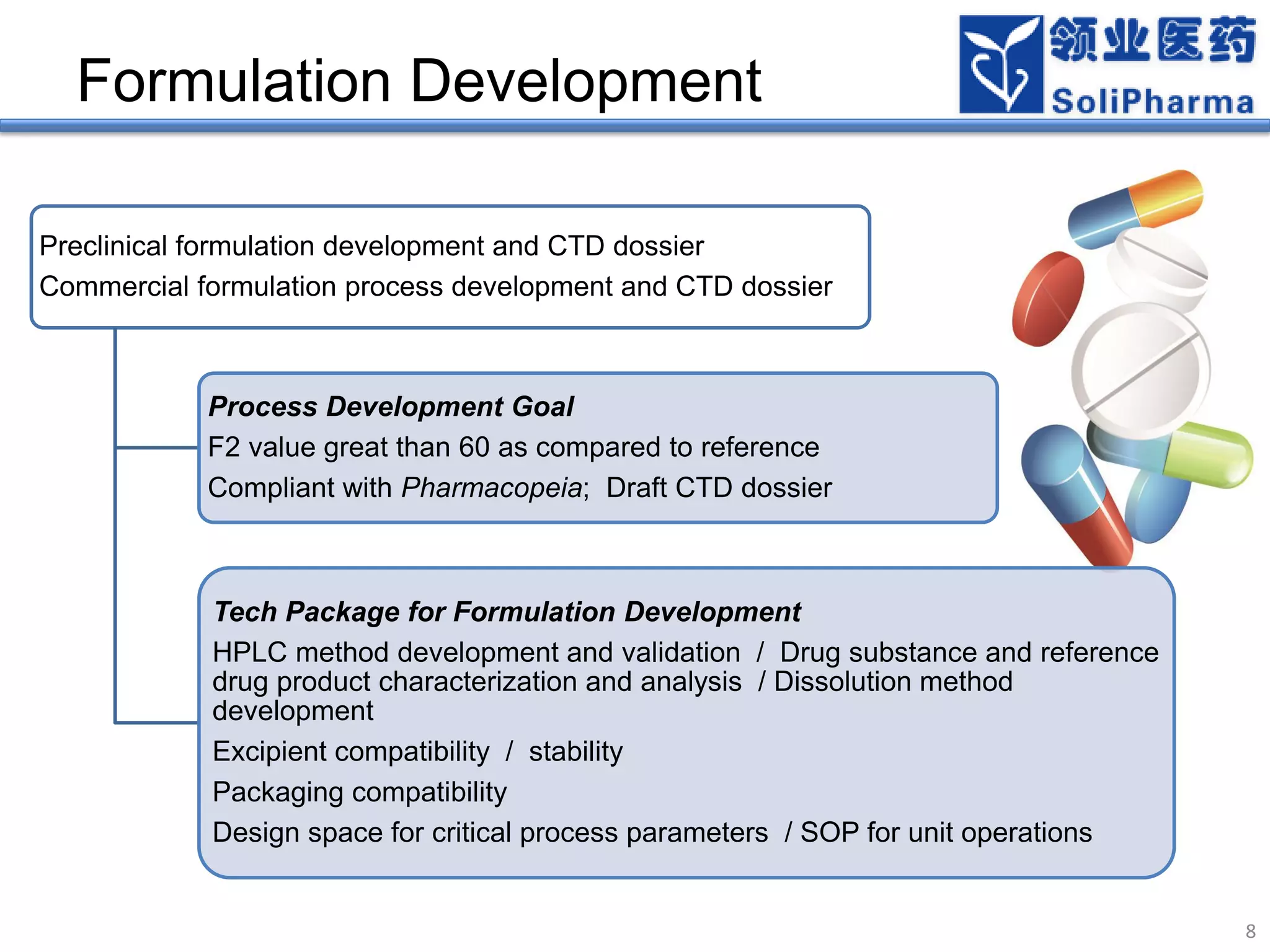 Formulation Development

领业医药
SoliPharma

Preclinical formulation development and CTD dossier
Commercial formulation process development and CTD dossier

Process Development Goal
F2 value great than 60 as compared to reference
Compliant with Pharmacopeia; Draft CTD dossier

Tech Package for Formulation Development
HPLC method development and validation / Drug substance and reference drug product characterization and analysis / Dissolution method development
Excipient compatibility / stability
Packaging compatibility
Design space for critical process parameters / SOP for unit operations

8